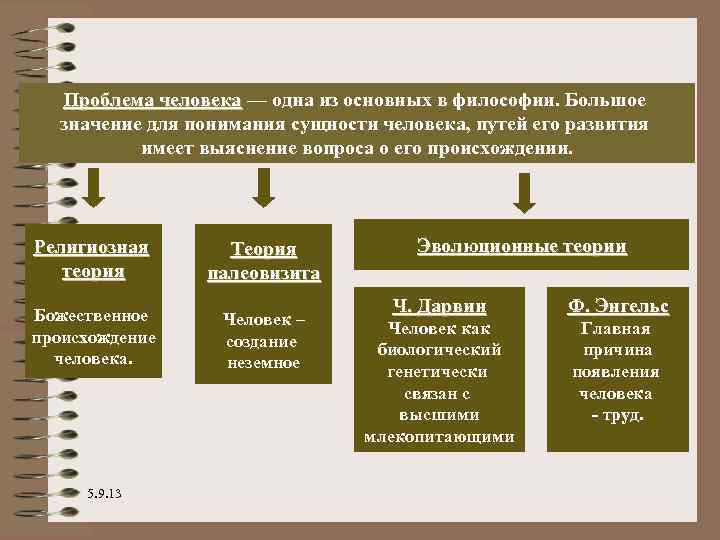 Проблема человека — одна из основных в философии. Большое значение для понимания сущности человека, путей его развития имеет выяснение вопроса о его происхождении.

Религиозная теория

Божественное происхождение человека.

Теория палеовизита

Человек – создание неземное

Эволюционные теории

Ч. Дарвин
Человек как биологический генетически связан с высшими млекопитающими

Ф. Энгельс
Главная причина появления человека - труд.

5.9.13